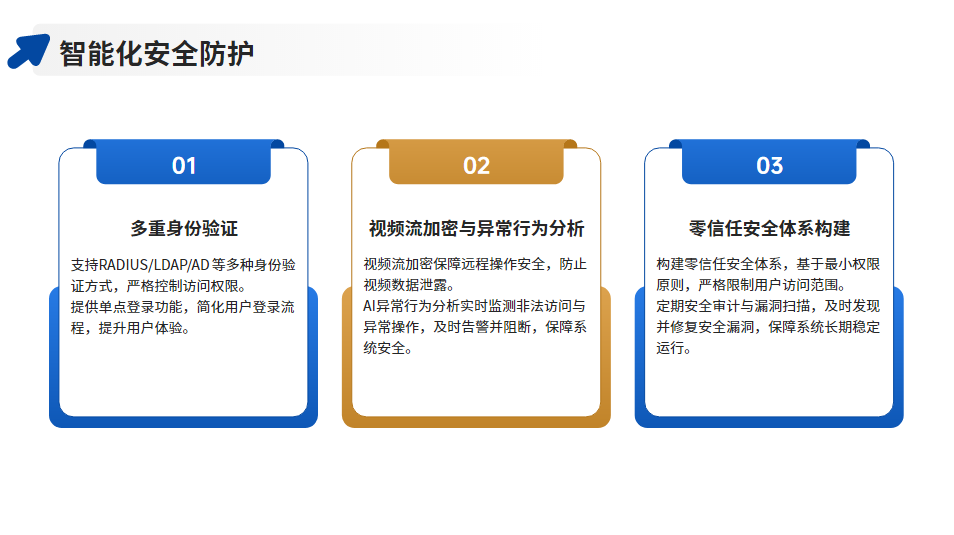 智能化安全防护

01

多重身份验证

支持RADIUS/LDAP/AD等多种身份验证方式，严格控制访问权限。
提供单点登录功能，简化用户登录流程，提升用户体验。

02

视频流加密与异常行为分析

视频流加密保障远程操作安全，防止视频数据泄露。
AI异常行为分析实时监测非法访问与异常操作，及时告警并阻断，保障系统安全。

03

零信任安全体系构建

构建零信任安全体系，基于最小权限原则，严格限制用户访问范围。
定期安全审计与漏洞扫描，及时发现并修复安全漏洞，保障系统长期稳定运行。